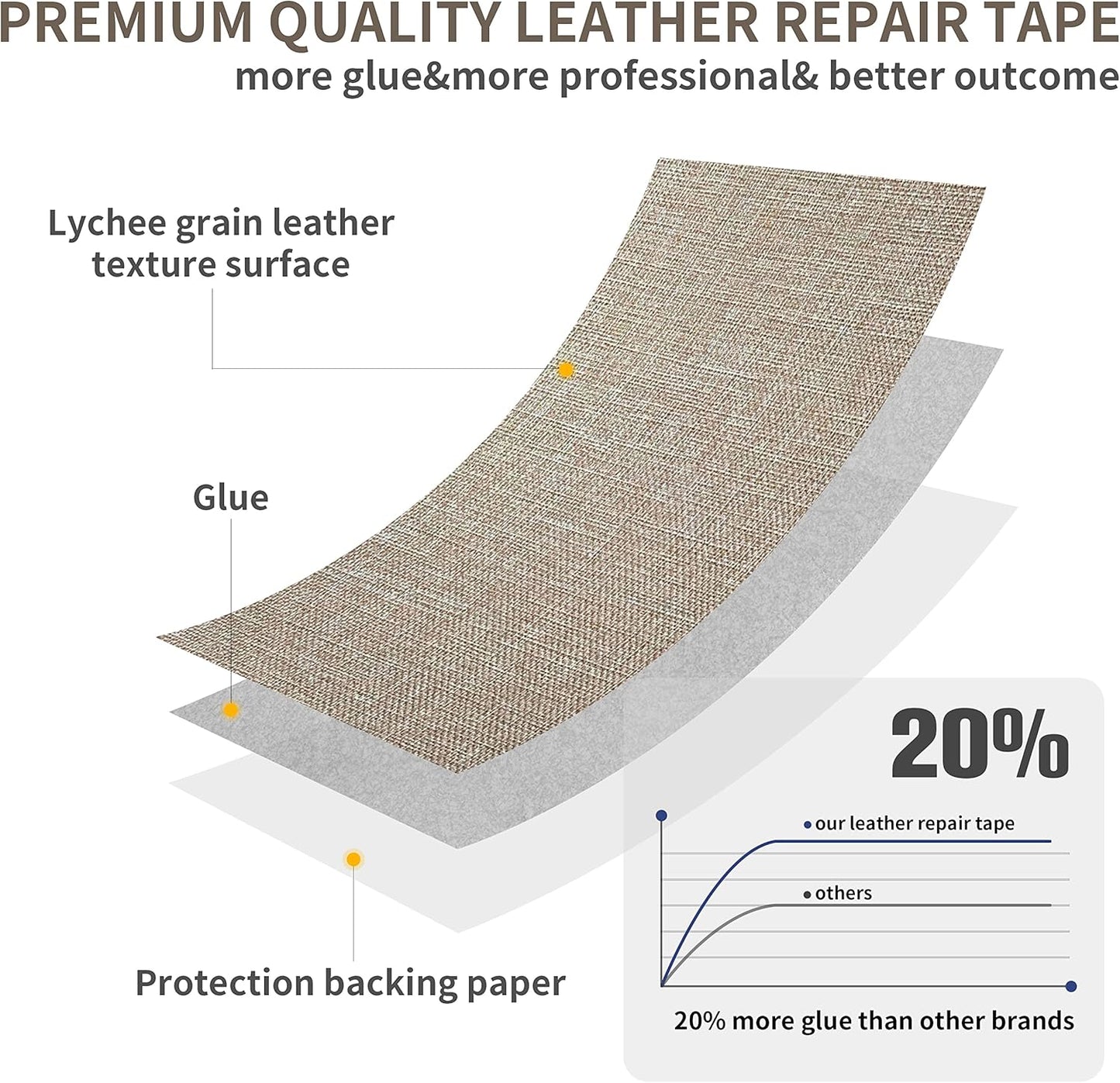 PREMIUM QUALITY LEATHER REPAIR TAPE
more glue&more professional& better outcome

Lychee grain leather texture surface

Glue

Protection backing paper

20%

our leather repair tape

others

20% more glue than other brands